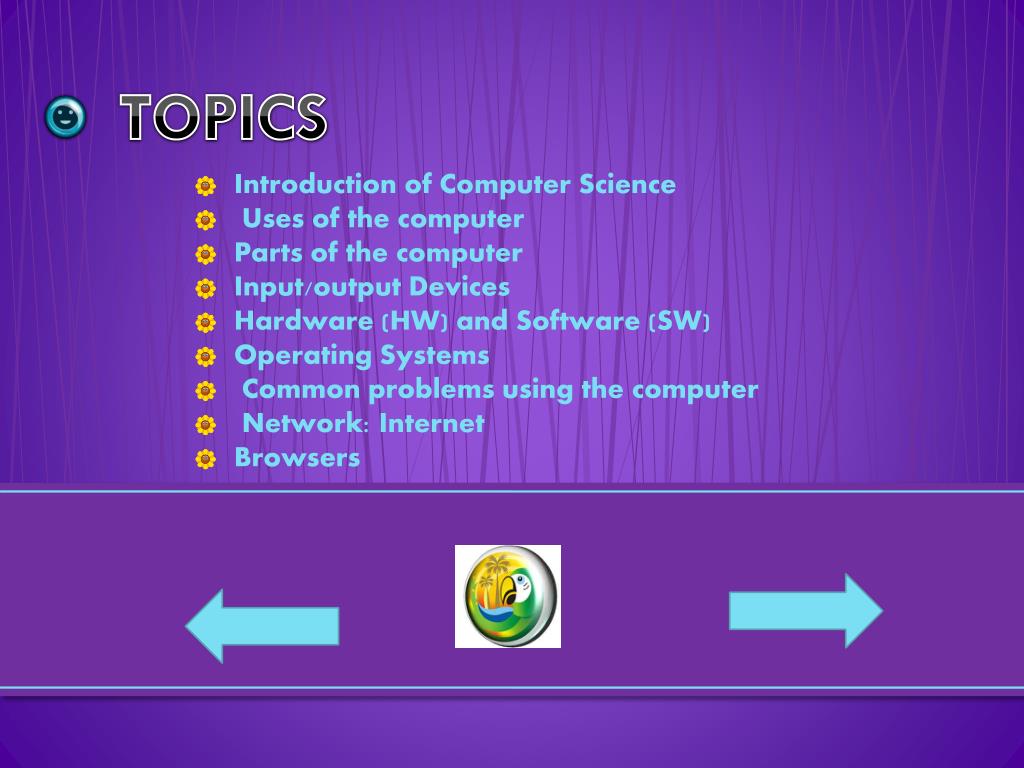 TOPICS

Introduction of Computer Science
Uses of the computer
Parts of the computer
Input/output Devices
Hardware (HW) and Software (SW)
Operating Systems
Common problems using the computer
Network: Internet
Browsers